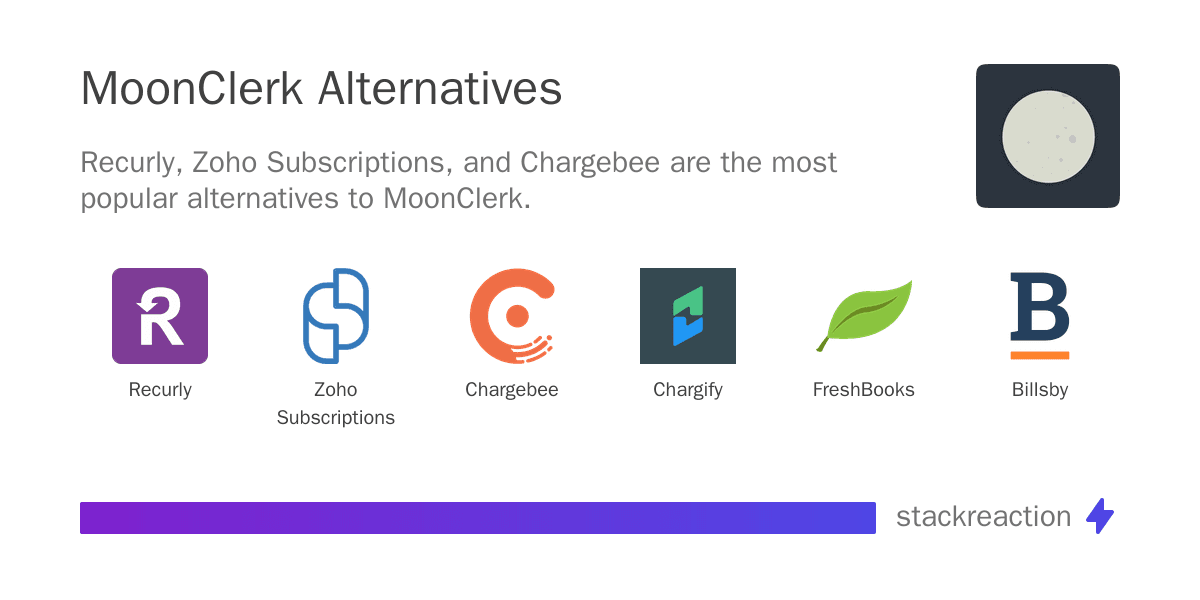 MoonClerk Alternatives

Recurly, Zoho Subscriptions, and Chargebee are the most popular alternatives to MoonClerk.

R

Recurly

Zoho Subscriptions

Chargebee

Chargify

FreshBooks

B

Billsby

stackreaction